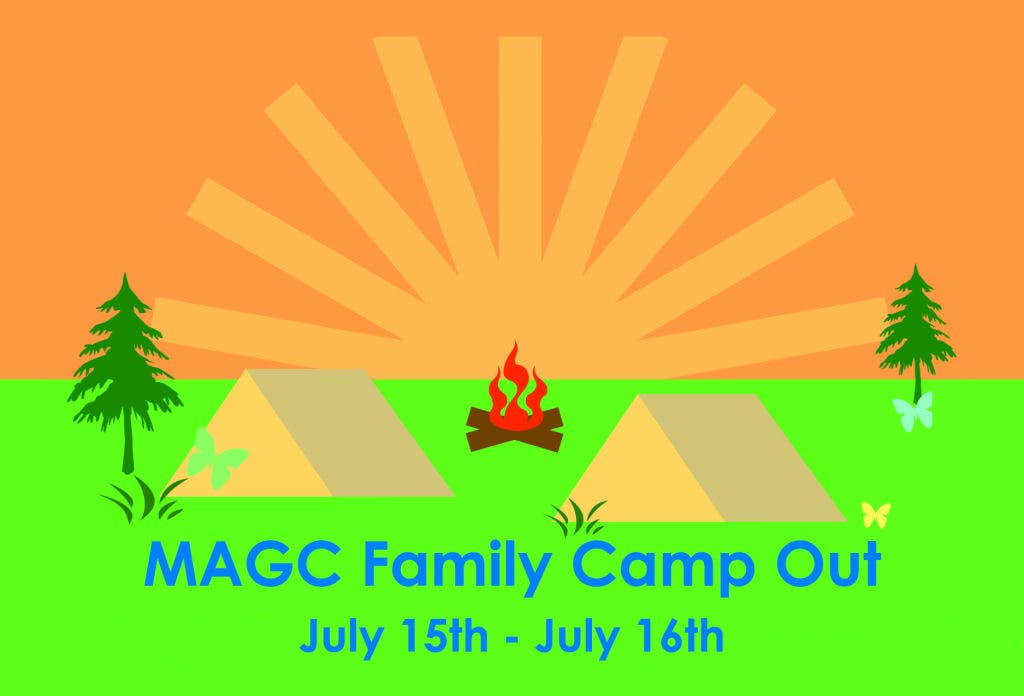 MAGC Family Camp Out
July 15th - July 16th